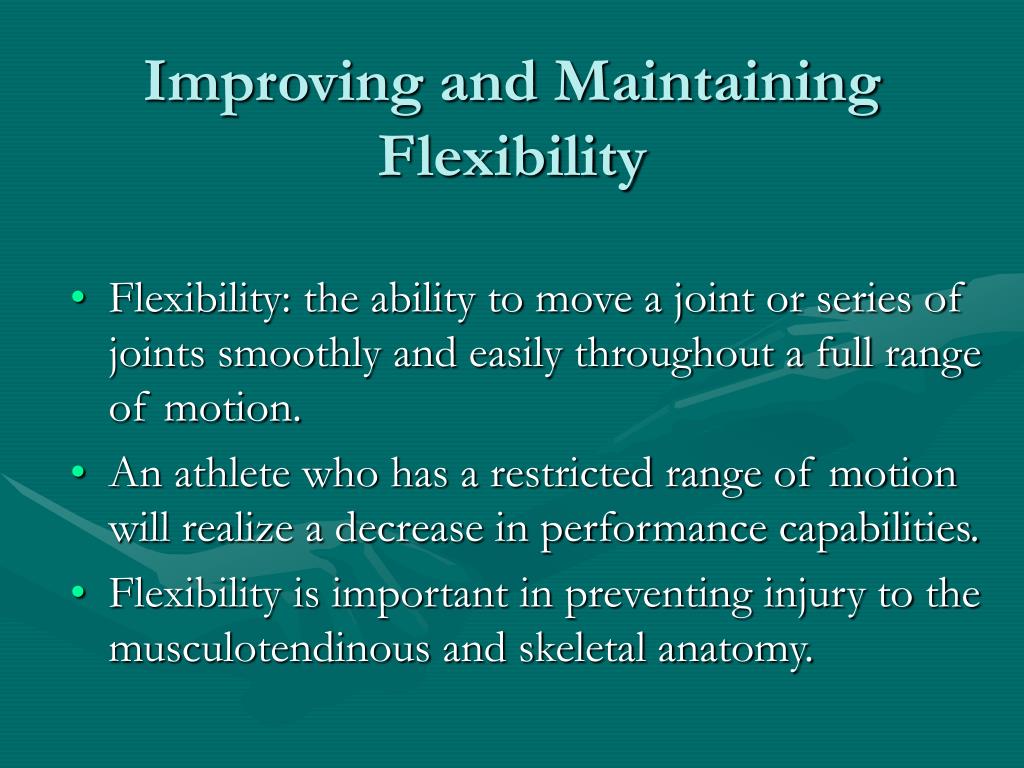 Improving and Maintaining Flexibility

• Flexibility: the ability to move a joint or series of joints smoothly and easily throughout a full range of motion.
• An athlete who has a restricted range of motion will realize a decrease in performance capabilities.
• Flexibility is important in preventing injury to the musculotendinous and skeletal anatomy.